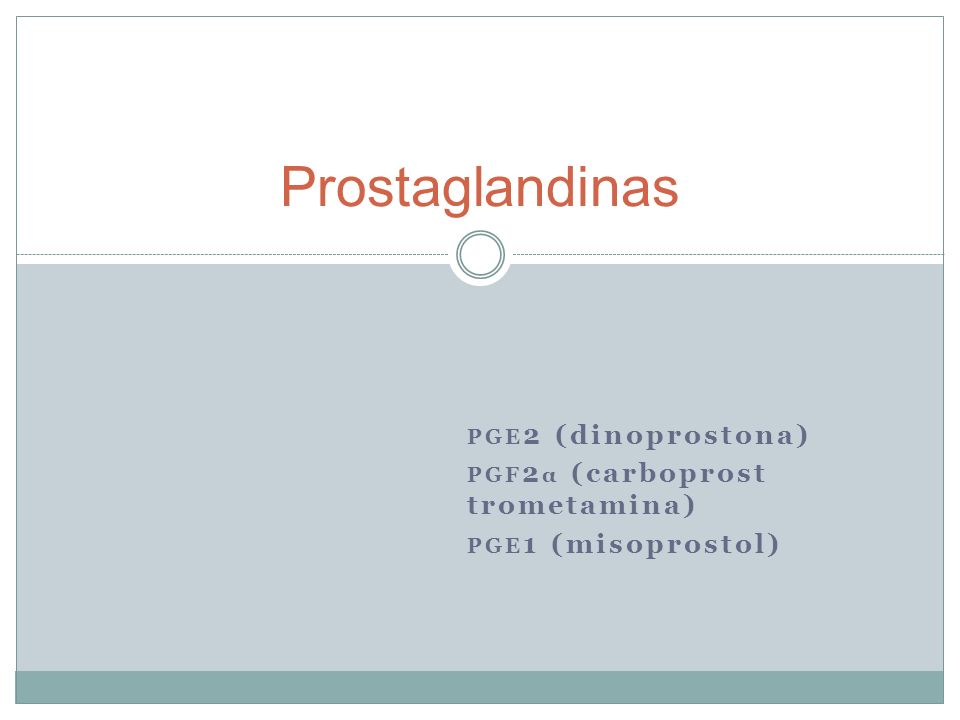 Prostaglandinas

PGE2 (dinoprostona)
PGF2α (carboprost trometamina)
PGE1 (misoprostol)